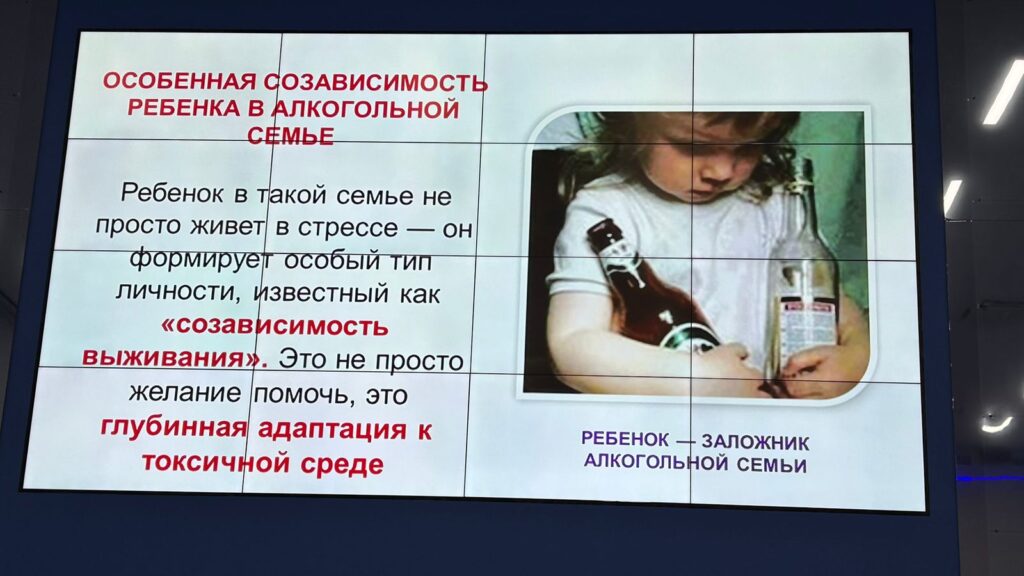 ОСОБЕННАЯ СОЗАВИСИМОСТЬ РЕБЕНКА В АЛКОГОЛЬНОЙ СЕМЬЕ

Ребенок в такой семье не просто живет в стрессе — он формирует особый тип личности, известный как «созависимость выживания». Это не просто желание помочь, это глубинная адаптация к токсичной среде

РЕБЕНОК — ЗАЛОЖНИК АЛКОГОЛЬНОЙ СЕМЬИ